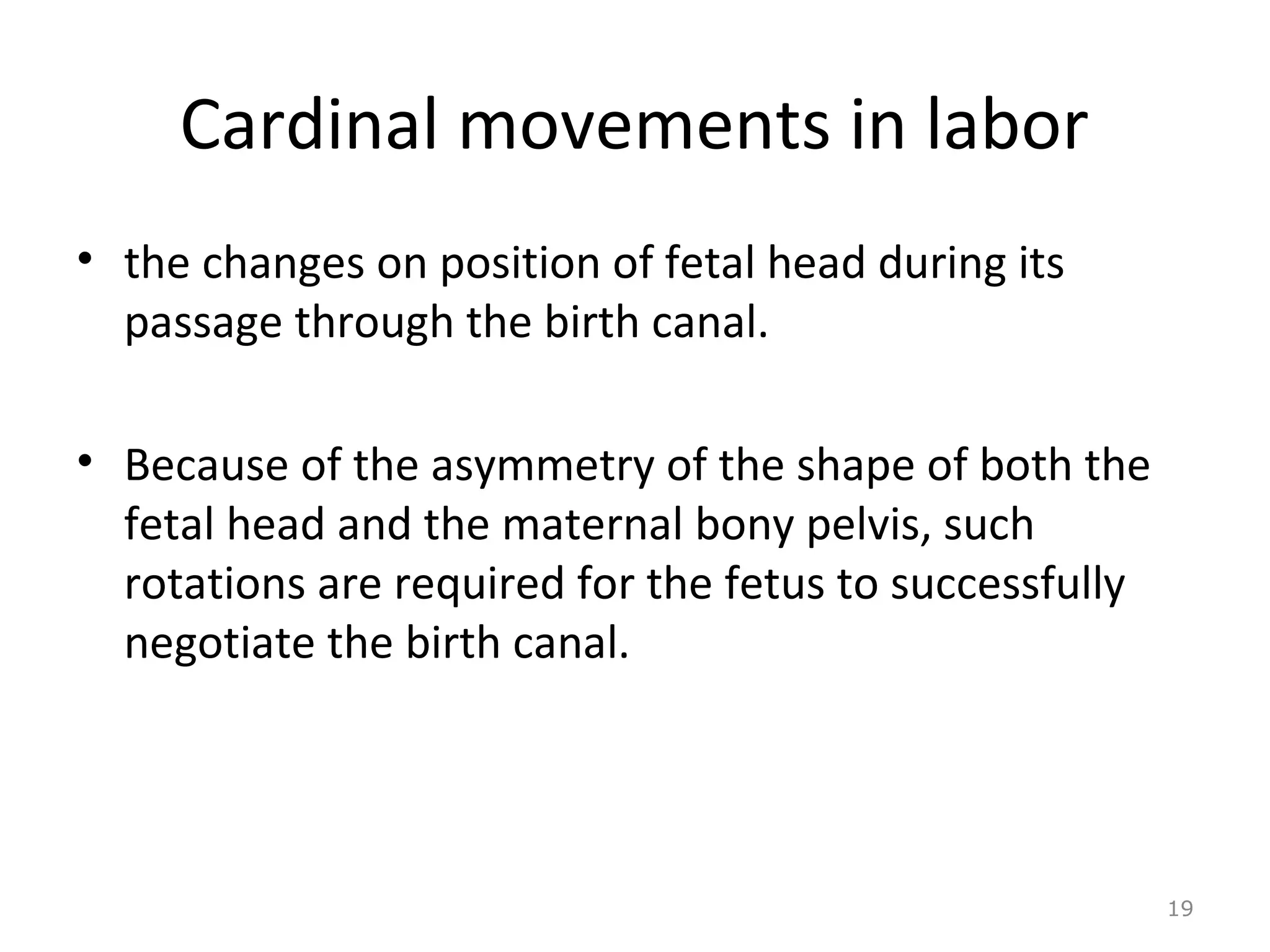 Cardinal movements in labor

• the changes on position of fetal head during its passage through the birth canal.

• Because of the asymmetry of the shape of both the fetal head and the maternal bony pelvis, such rotations are required for the fetus to successfully negotiate the birth canal.

19